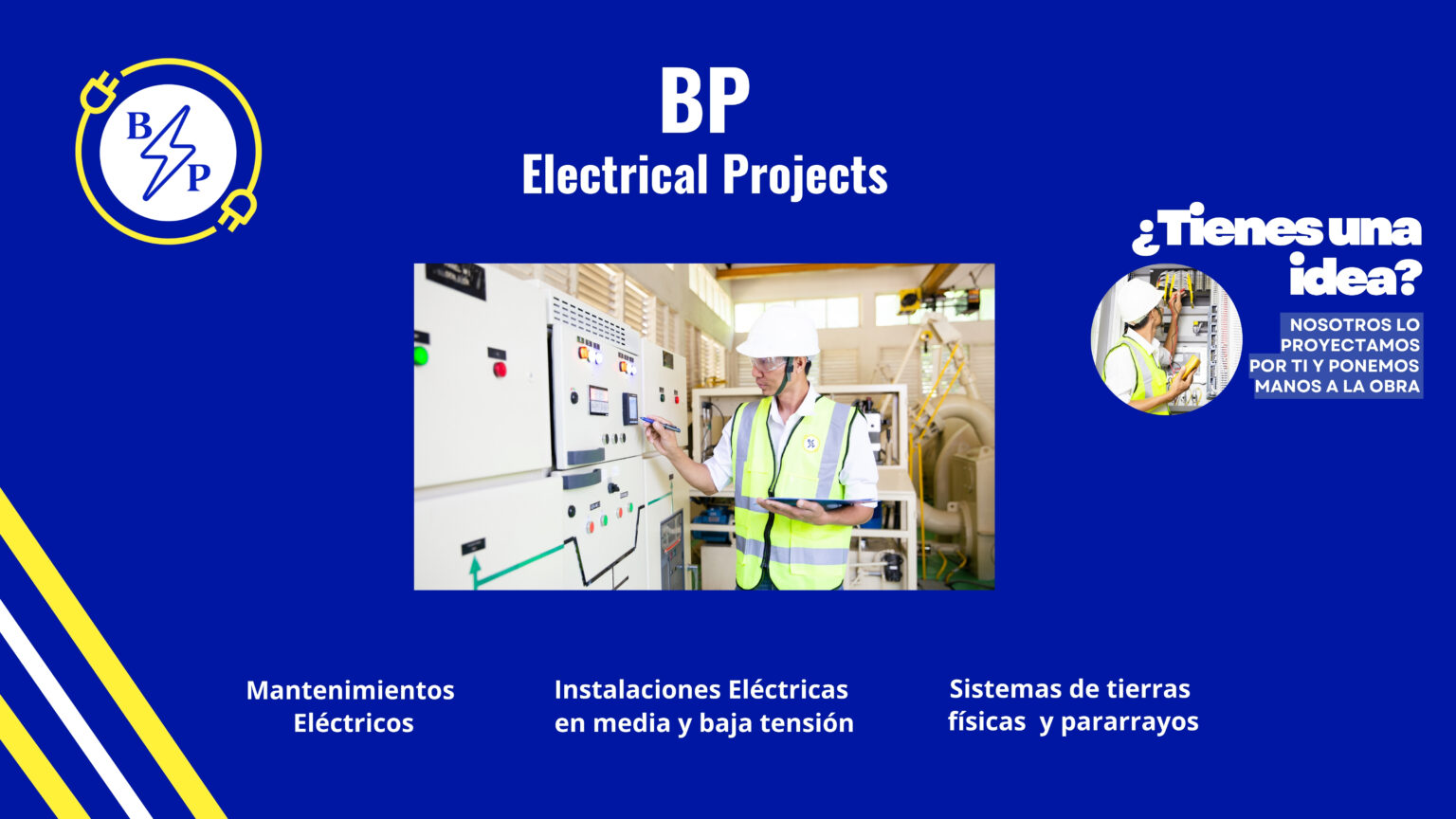 B
P

BP
Electrical Projects

¿Tienes una idea?

NOSOTROS LO PROYECTAMOS POR TI Y PONEMOS MANOS A LA OBRA

Mantenimientos Eléctricos

Instalaciones Eléctricas en media y baja tensión

Sistemas de tierras físicas y pararrayos